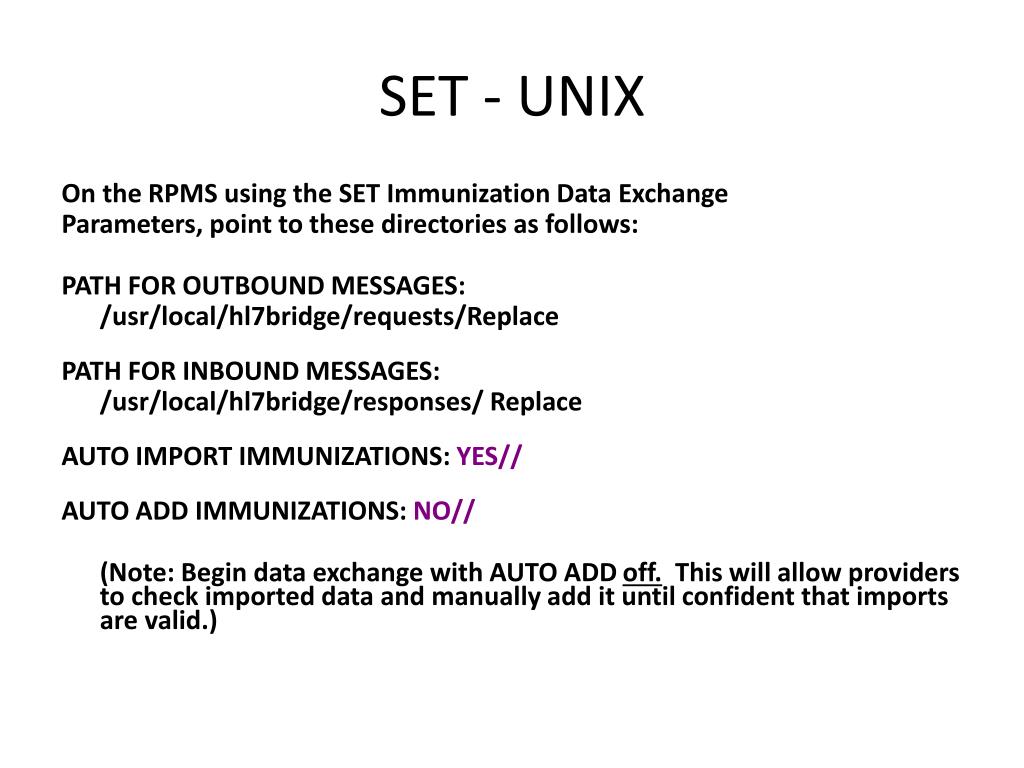 SET - UNIX

On the RPMS using the SET Immunization Data Exchange Parameters, point to these directories as follows:

PATH FOR OUTBOUND MESSAGES:
/usr/local/hl7bridge/requests/Replace

PATH FOR INBOUND MESSAGES:
/usr/local/hl7bridge/responses/ Replace

AUTO IMPORT IMMUNIZATIONS: YES//

AUTO ADD IMMUNIZATIONS: NO//

(Note: Begin data exchange with AUTO ADD off. This will allow providers to check imported data and manually add it until confident that imports are valid.)